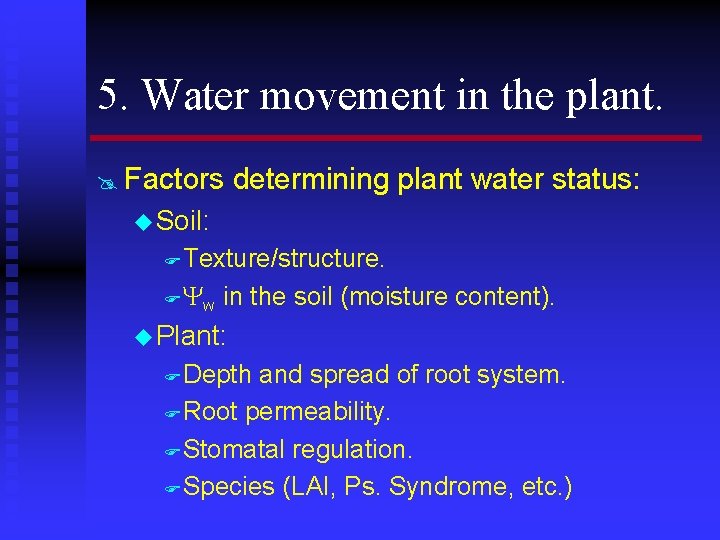 5. Water movement in the plant.

Factors determining plant water status:

Soil:

Texture/structure.

$\Psi_w$ in the soil (moisture content).

Plant:

Depth and spread of root system.

Root permeability.

Stomatal regulation.

Species (LAI, Ps. Syndrome, etc.)